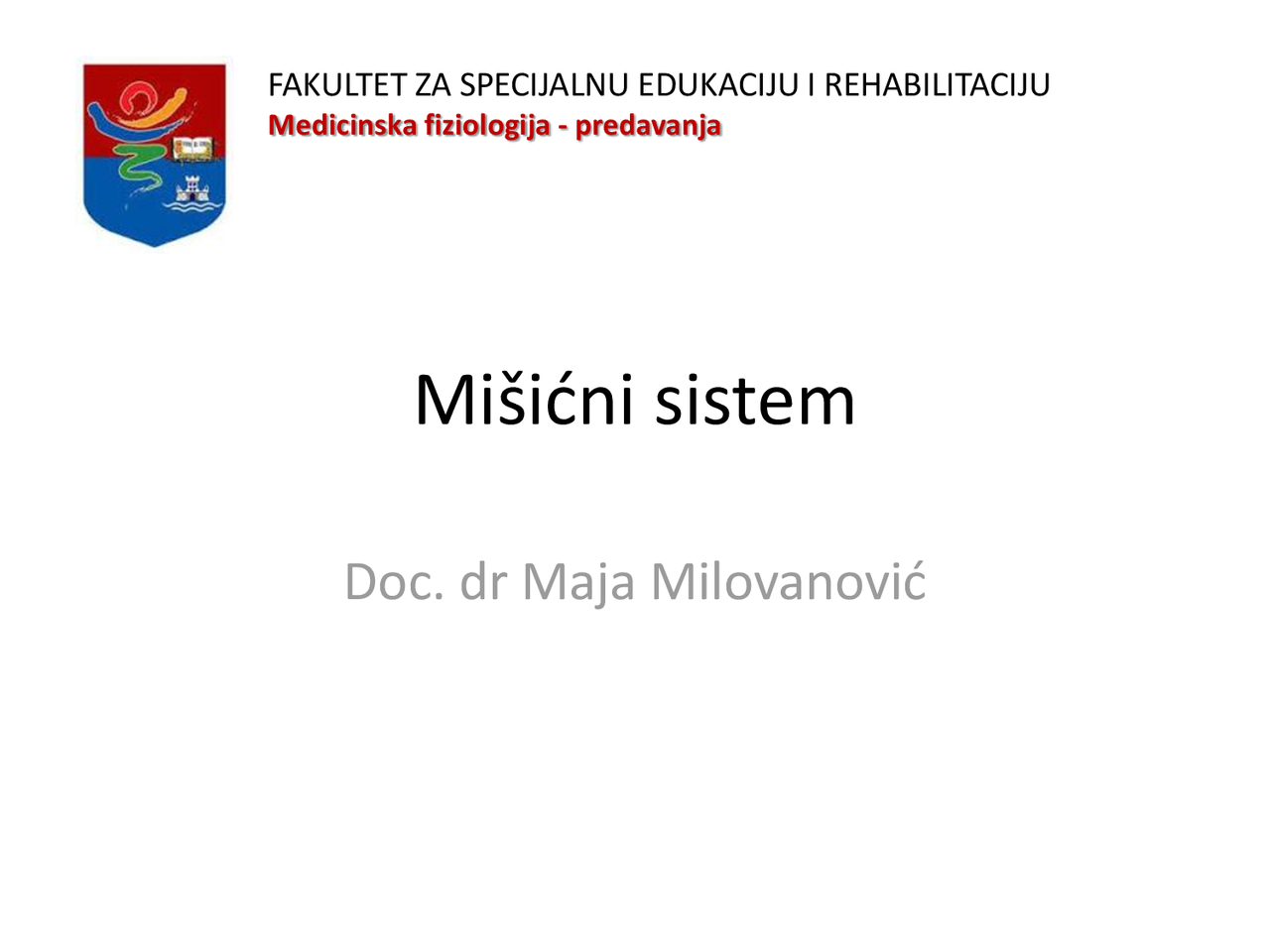 FAKULTET ZA SPECIJALNU EDUKACIJU I REHABILITACIJU
Medicinska fiziologija - predavanja

Mišićni sistem

Doc. dr Maja Milovanović